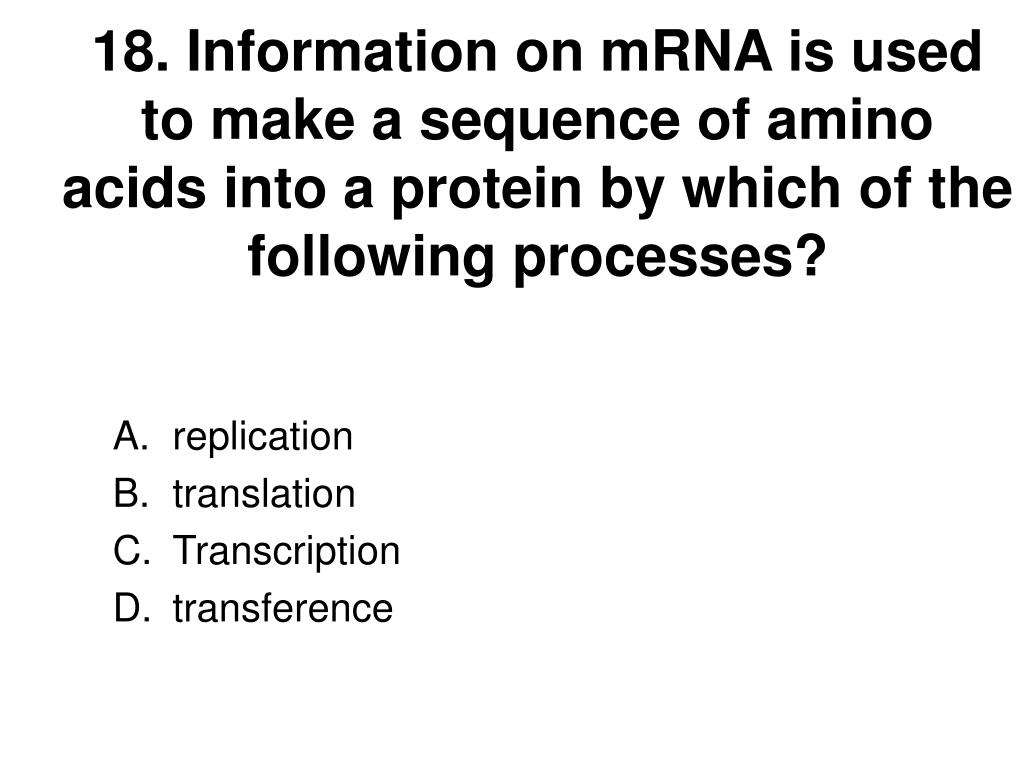 18. Information on mRNA is used to make a sequence of amino acids into a protein by which of the following processes?

A. replication
B. translation
C. Transcription
D. transference